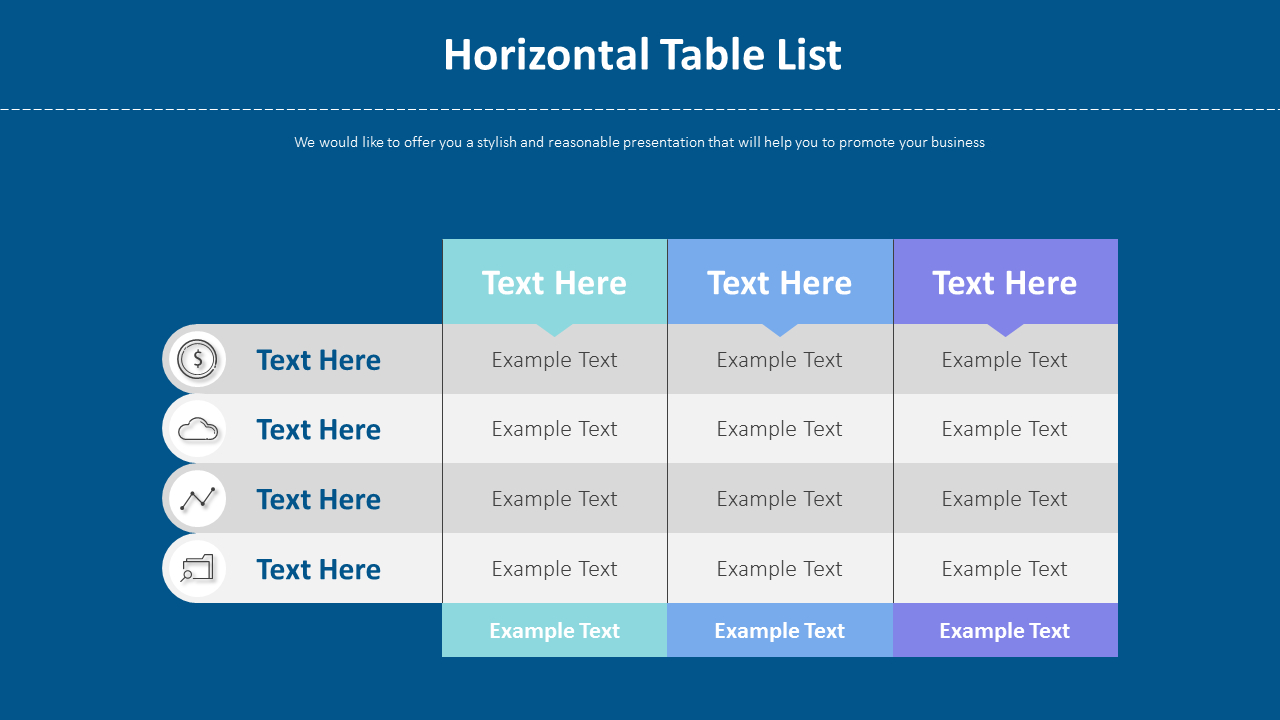 Horizontal Table List

We would like to offer you a stylish and reasonable presentation that will help you to promote your business

| | Text Here | Text Here | Text Here |
|---|---|---|---|
| Text Here | Example Text | Example Text | Example Text |
| Text Here | Example Text | Example Text | Example Text |
| Text Here | Example Text | Example Text | Example Text |
| Text Here | Example Text | Example Text | Example Text |
| | Example Text | Example Text | Example Text |